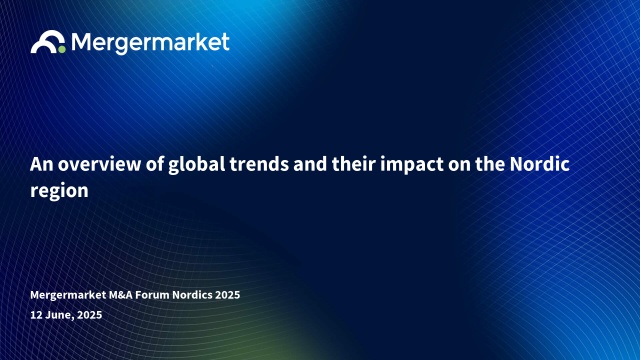 Mergermarket

An overview of global trends and their impact on the Nordic region

Mergermarket M&A Forum Nordics 2025
12 June, 2025